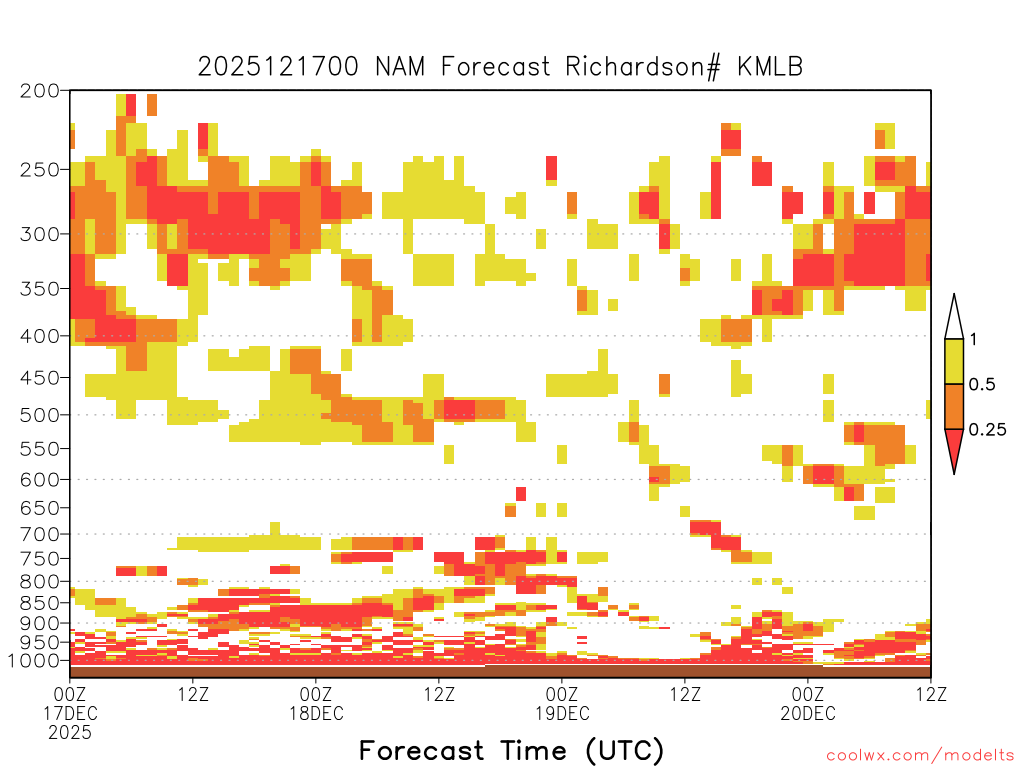 2025121700 NAM Forecast Richardson# KMLB

200
250
300
350
400
450
500
550
600
650
700
750
800
850
900
950
1000

1
0.5
0.25

00Z 17DEC 2025
12Z
00Z 18DEC
12Z
00Z 19DEC
12Z
00Z 20DEC
12Z

Forecast Time (UTC)

coolwx.com/modelts